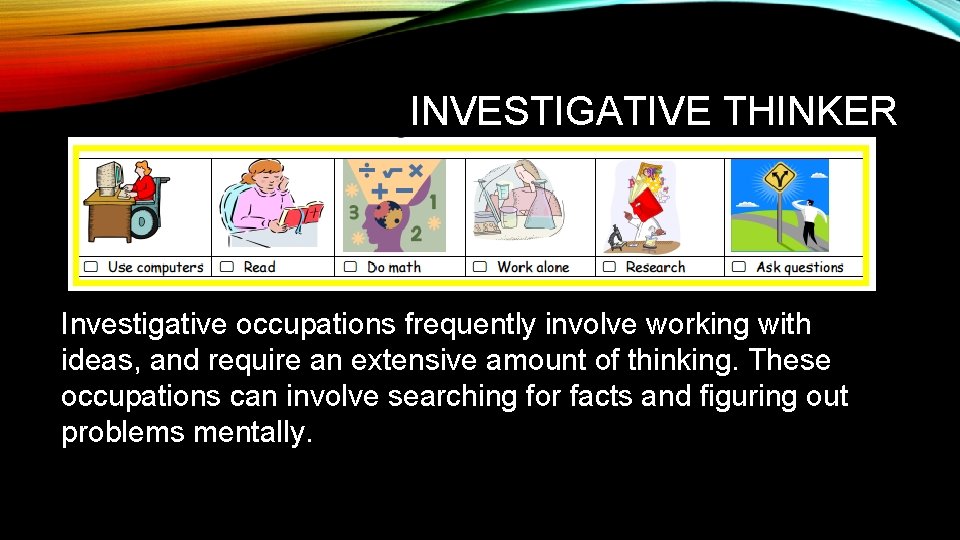 INVESTIGATIVE THINKER

☐ Use computers ☐ Read ☐ Do math ☐ Work alone ☐ Research ☐ Ask questions

Investigative occupations frequently involve working with ideas, and require an extensive amount of thinking. These occupations can involve searching for facts and figuring out problems mentally.